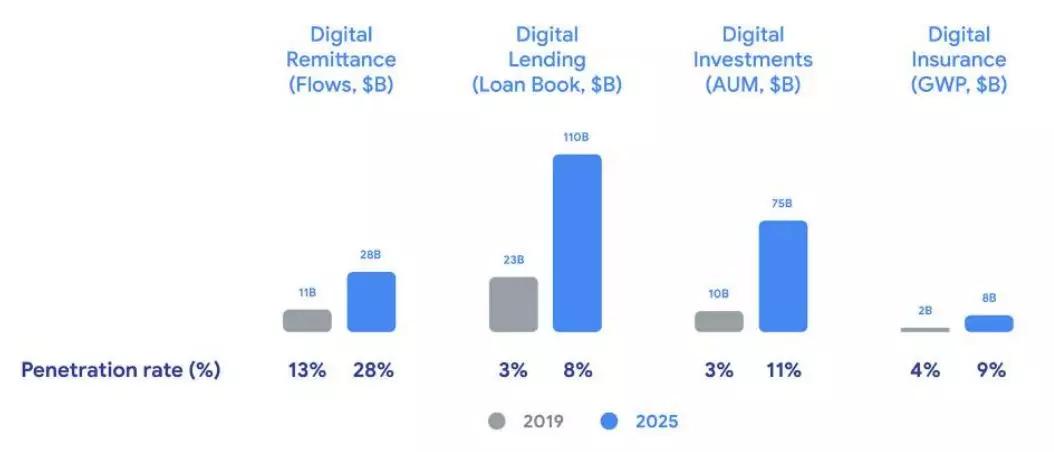 Digital Remittance (Flows, \$B)

Digital Lending (Loan Book, \$B)

Digital Investments (AUM, \$B)

Digital Insurance (GWP, \$B)

11B 28B

23B 110B

10B 75B

2B 8B

Penetration rate (%) 13% 28% 3% 8% 3% 11% 4% 9%

2019 2025